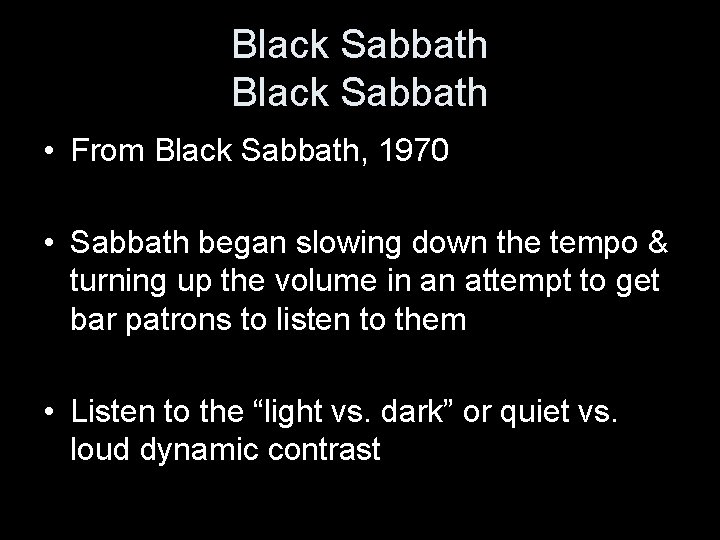 Black Sabbath
Black Sabbath

• From Black Sabbath, 1970

• Sabbath began slowing down the tempo & turning up the volume in an attempt to get bar patrons to listen to them

• Listen to the “light vs. dark” or quiet vs. loud dynamic contrast